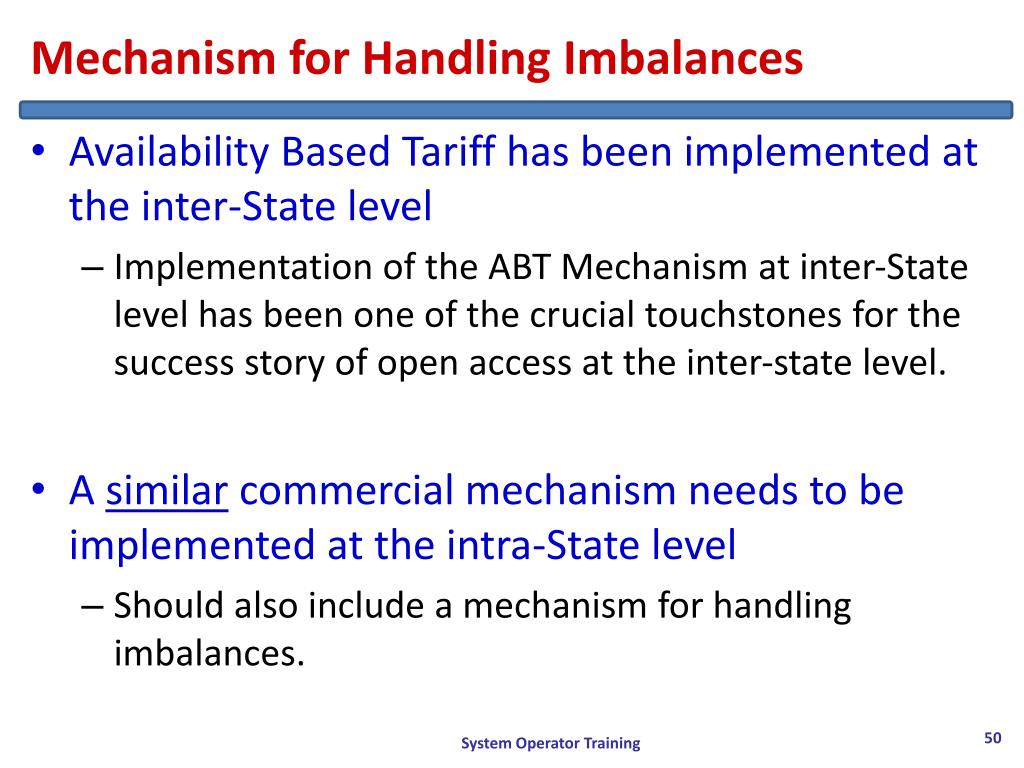 Mechanism for Handling Imbalances

• Availability Based Tariff has been implemented at the inter-State level
– Implementation of the ABT Mechanism at inter-State level has been one of the crucial touchstones for the success story of open access at the inter-state level.

• A similar commercial mechanism needs to be implemented at the intra-State level
– Should also include a mechanism for handling imbalances.

System Operator Training

50